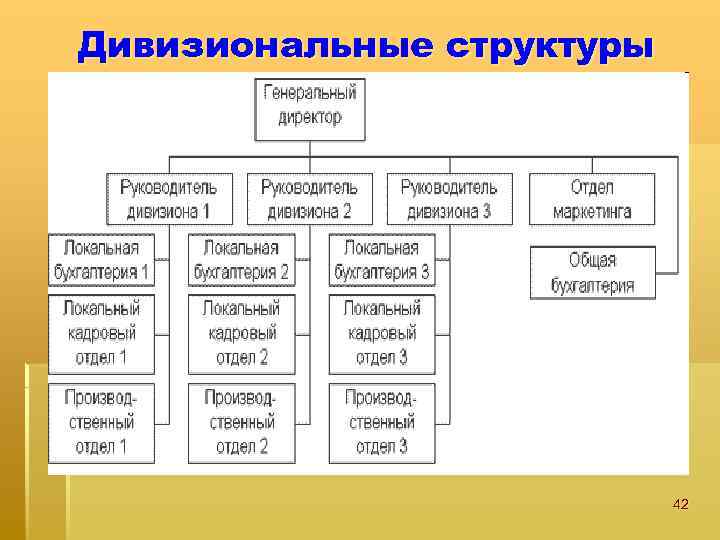 Дивизиональные структуры

Генеральный директор

Руководитель дивизиона 1

Руководитель дивизиона 2

Руководитель дивизиона 3

Отдел маркетинга

Локальная бухгалтерия 1

Локальный кадровый отдел 1

Производственный отдел 1

Локальная бухгалтерия 2

Локальный кадровый отдел 2

Производственный отдел 2

Локальная бухгалтерия 3

Локальный кадровый отдел 3

Производственный отдел 3

Общая бухгалтерия

42